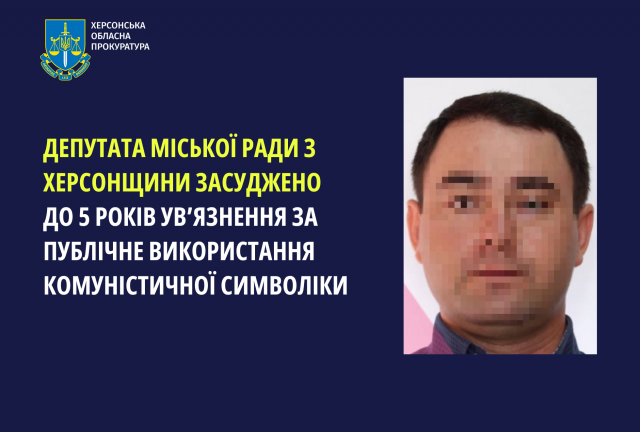 ХЕРСОНСЬКА ОБЛАСНА ПРОКУРАТУРА

ДЕПУТАТА МІСЬКОЇ РАДИ З ХЕРСОНЩИНИ ЗАСУДЖЕНО ДО 5 РОКІВ УВ'ЯЗНЕННЯ ЗА ПУБЛІЧНЕ ВИКОРИСТАННЯ КОМУНІСТИЧНОЇ СИМВОЛІКИ